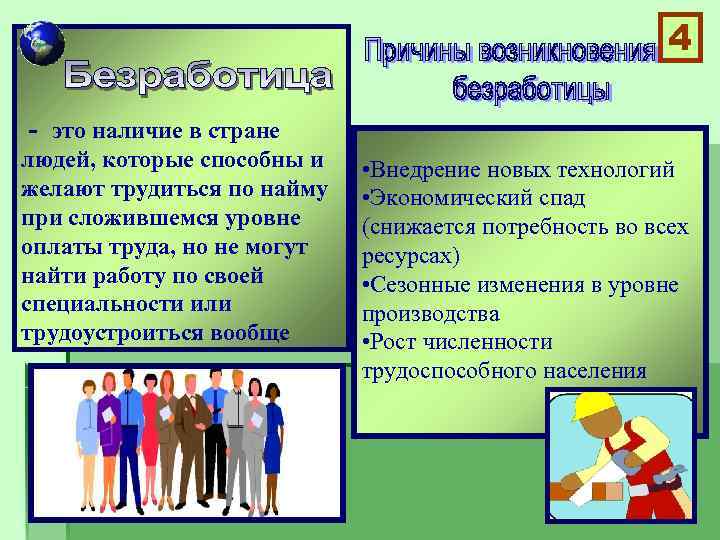 Безработица

- это наличие в стране людей, которые способны и желают трудиться по найму при сложившемся уровне оплаты труда, но не могут найти работу по своей специальности или трудоустроиться вообще

Причины возникновения безработицы

4

•Внедрение новых технологий
•Экономический спад (снижается потребность во всех ресурсах)
•Сезонные изменения в уровне производства
•Рост численности трудоспособного населения